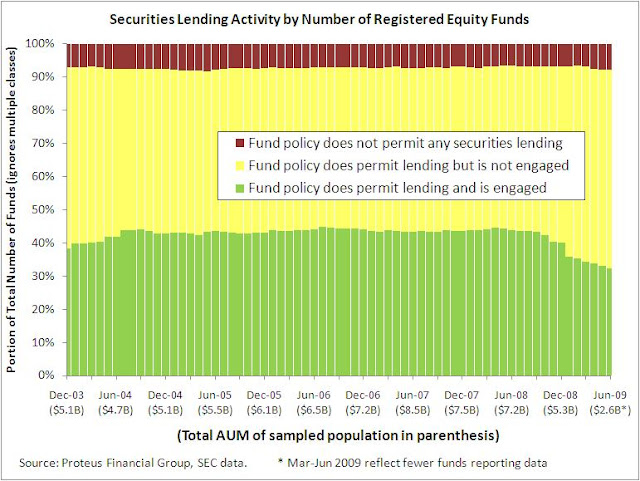 Securities Lending Activity by Number of Registered Equity Funds

Portion of Total Number of Funds (ignores multiple classes)

100%
90%
80%
70%
60%
50%
40%
30%
20%
10%
0%

Fund policy does not permit any securities lending
Fund policy does permit lending but is not engaged
Fund policy does permit lending and is engaged

Dec-03 (\$5.1B)
Jun-04 (\$4.7B)
Dec-04 (\$5.1B)
Jun-05 (\$5.5B)
Dec-05 (\$6.1B)
Jun-06 (\$6.5B)
Dec-06 (\$7.2B)
Jun-07 (\$8.5B)
Dec-07 (\$7.5B)
Jun-08 (\$7.2B)
Dec-08 (\$5.3B)
Jun-09 (\$2.6B*)

(Total AUM of sampled population in parenthesis)

Source: Proteus Financial Group, SEC data. * Mar-Jun 2009 reflect fewer funds reporting data